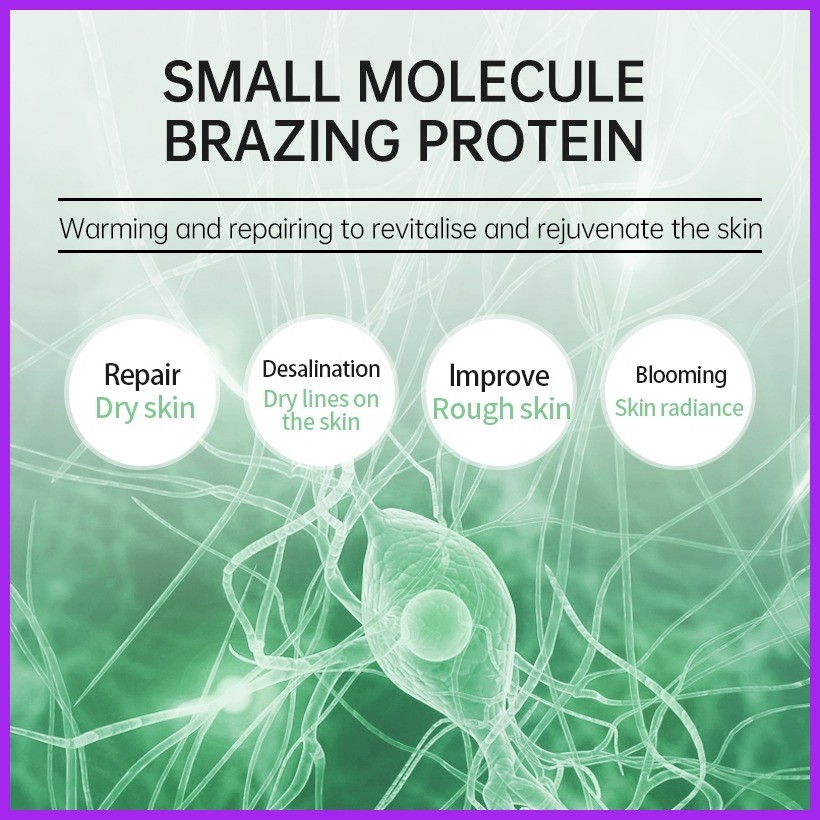 SMALL MOLECULE
BRAZING PROTEIN

Warming and repairing to revitalise and rejuvenate the skin

Repair
Dry skin

Desalination
Dry lines on the skin

Improve
Rough skin

Blooming
Skin radiance